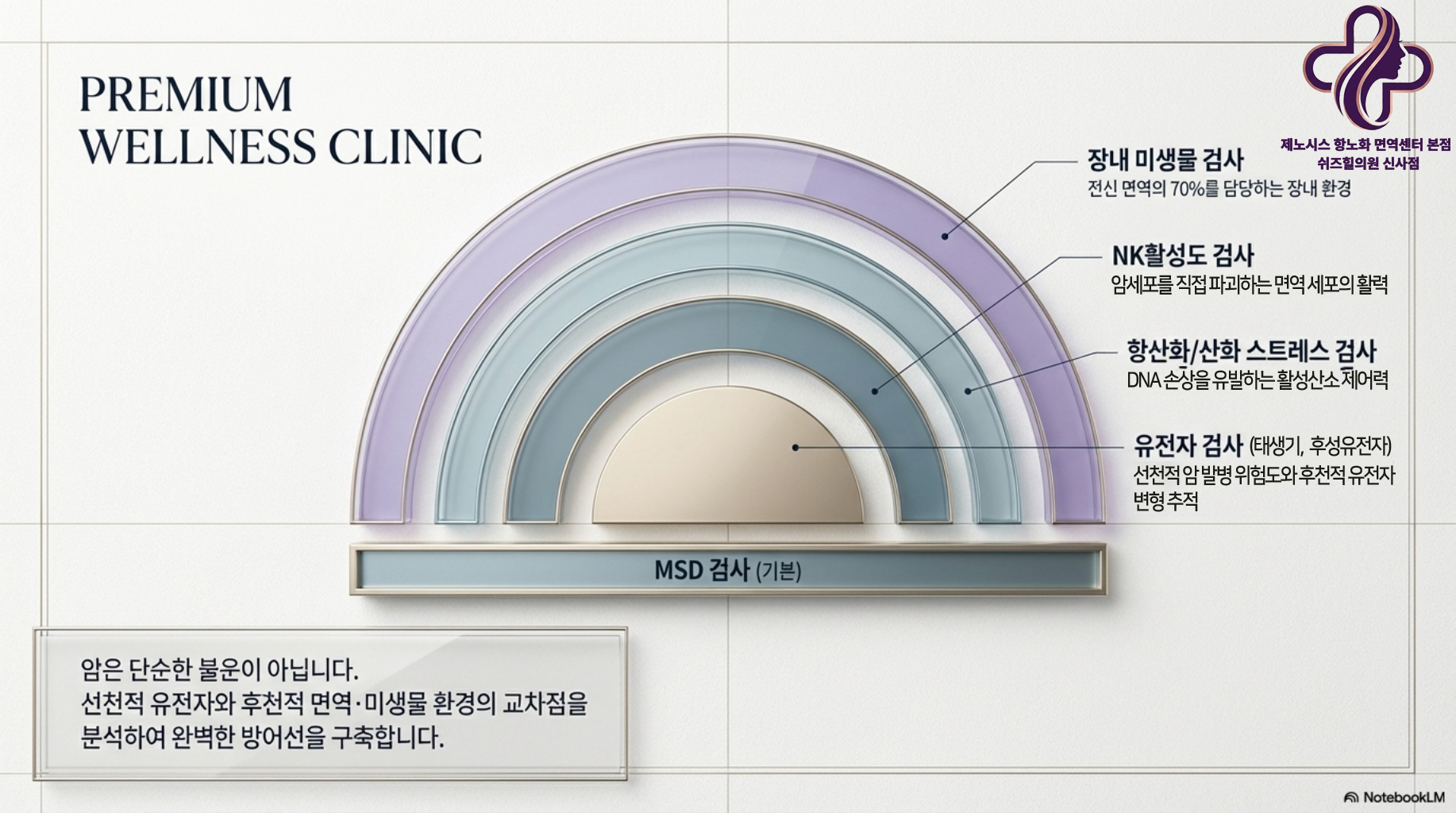 PREMIUM
WELLNESS CLINIC

제노시스 항노화 면역센터 본점
쉬즈힐의원 신사점

장내 미생물 검사
전신 면역의 70%를 담당하는 장내 환경

NK활성도 검사
암세포를 직접 파괴하는 면역 세포의 활력

항산화/산화 스트레스 검사
DNA 손상을 유발하는 활성산소 제어력

유전자 검사 (태생기, 후성유전자)
선천적 암 발병 위험도와 후천적 유전자 변형 추적

MSD 검사 (기본)

암은 단순한 불운이 아닙니다.
선천적 유전자와 후천적 면역·미생물 환경의 교차점을 분석하여 완벽한 방어선을 구축합니다.

NotebookLM